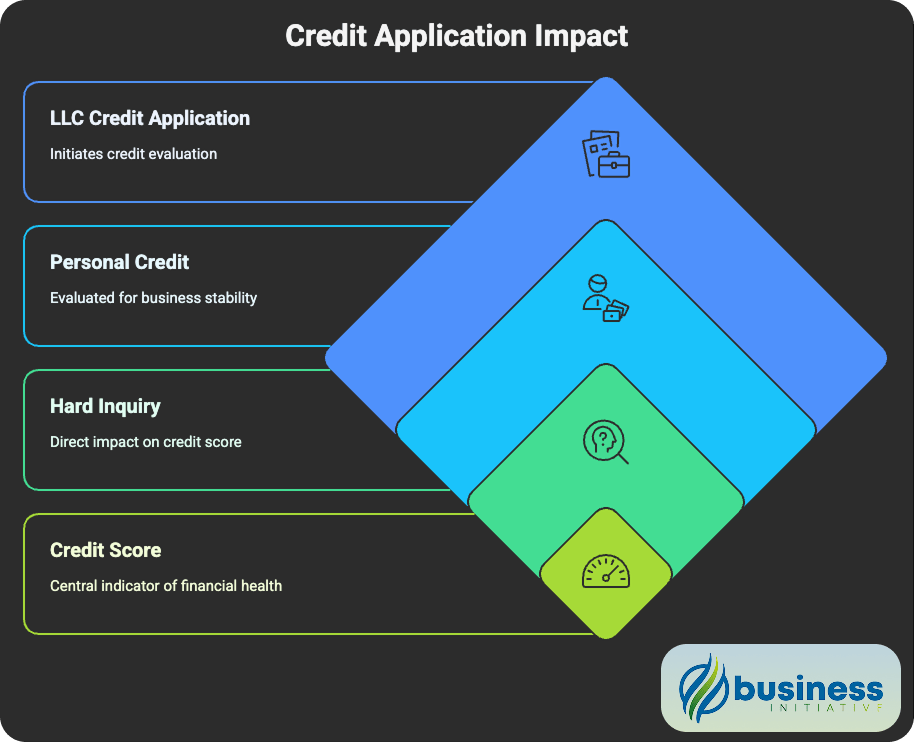 Credit Application Impact

LLC Credit Application

Initiates credit evaluation

Personal Credit

Evaluated for business stability

Hard Inquiry

Direct impact on credit score

Credit Score

Central indicator of financial health

business
INITIATIVE